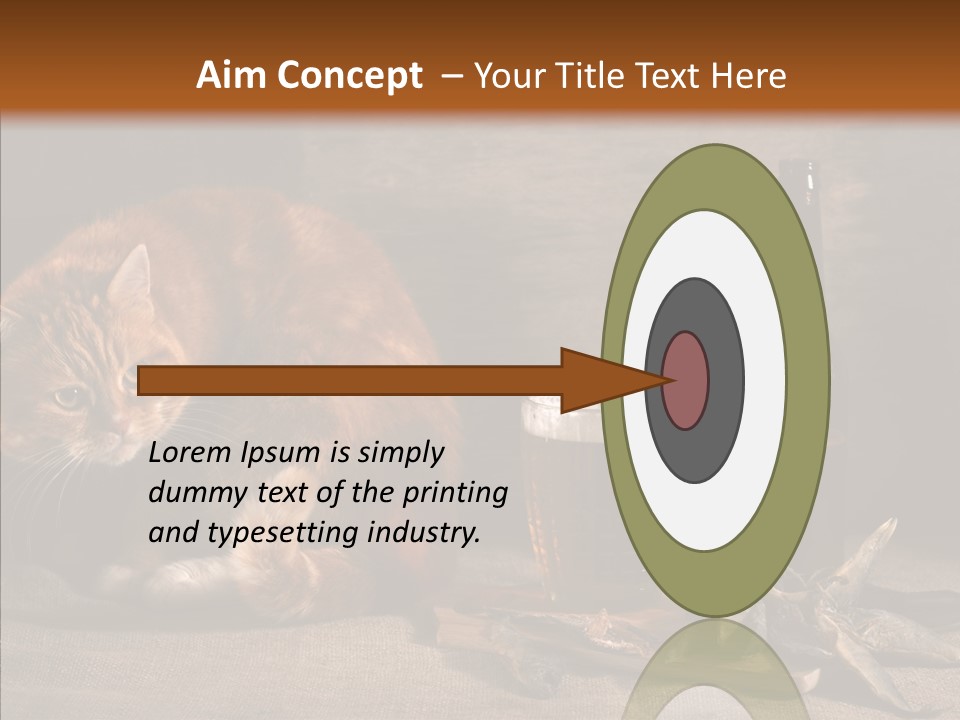 Aim Concept – Your Title Text Here

Lorem Ipsum is simply dummy text of the printing and typesetting industry.